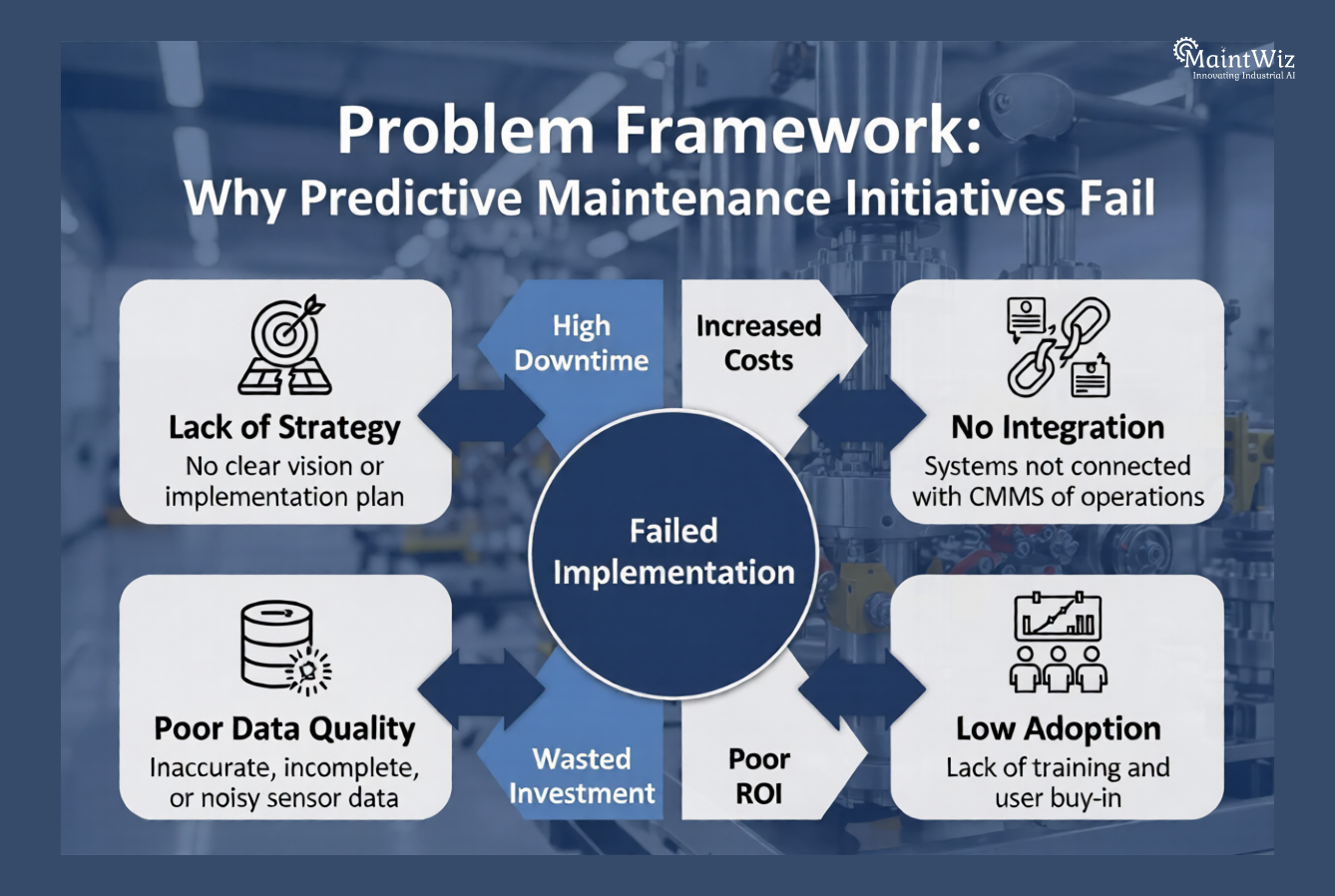 MaintWiz
Innovating Industrial AI

Problem Framework:
Why Predictive Maintenance Initiatives Fail

Lack of Strategy
No clear vision or implementation plan

High Downtime

Increased Costs

No Integration
Systems not connected with CMMS of operations

Failed Implementation

Poor Data Quality
Inaccurate, incomplete, or noisy sensor data

Wasted Investment

Poor ROI

Low Adoption
Lack of training and user buy-in